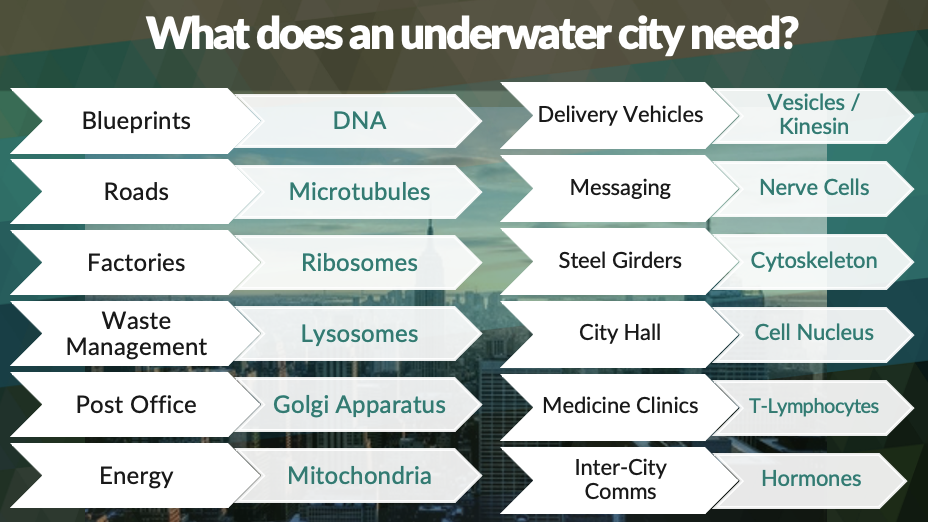 What does an underwater city need?

Blueprints
DNA

Roads
Microtubules

Factories
Ribosomes

Waste Management
Lysosomes

Post Office
Golgi Apparatus

Energy
Mitochondria

Delivery Vehicles
Vesicles / Kinesin

Messaging
Nerve Cells

Steel Girders
Cytoskeleton

City Hall
Cell Nucleus

Medicine Clinics
T-Lymphocytes

Inter-City Comms
Hormones